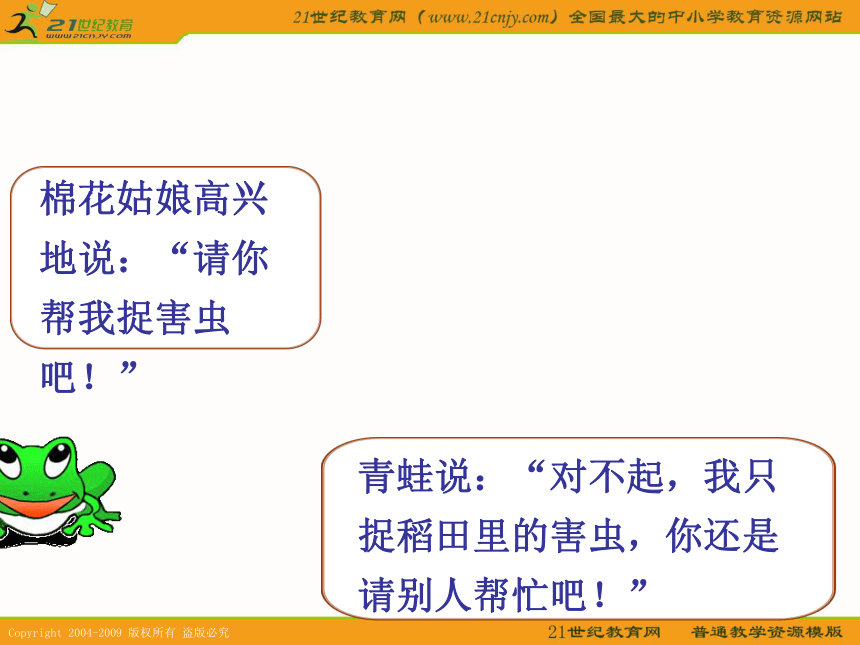 21世纪教育
www.21cnjy.com

21世纪教育网（www.21cnjy.com）全国最大的中小学教育资源网站

棉花姑娘高兴地说：“请你帮我捉害虫吧！”

青蛙说：“对不起，我只捉稻田里的害虫，你还是请别人帮忙吧！”

Copyright 2004-2009 版权所有 盗版必究

21世纪教育网　普通教学资源模版